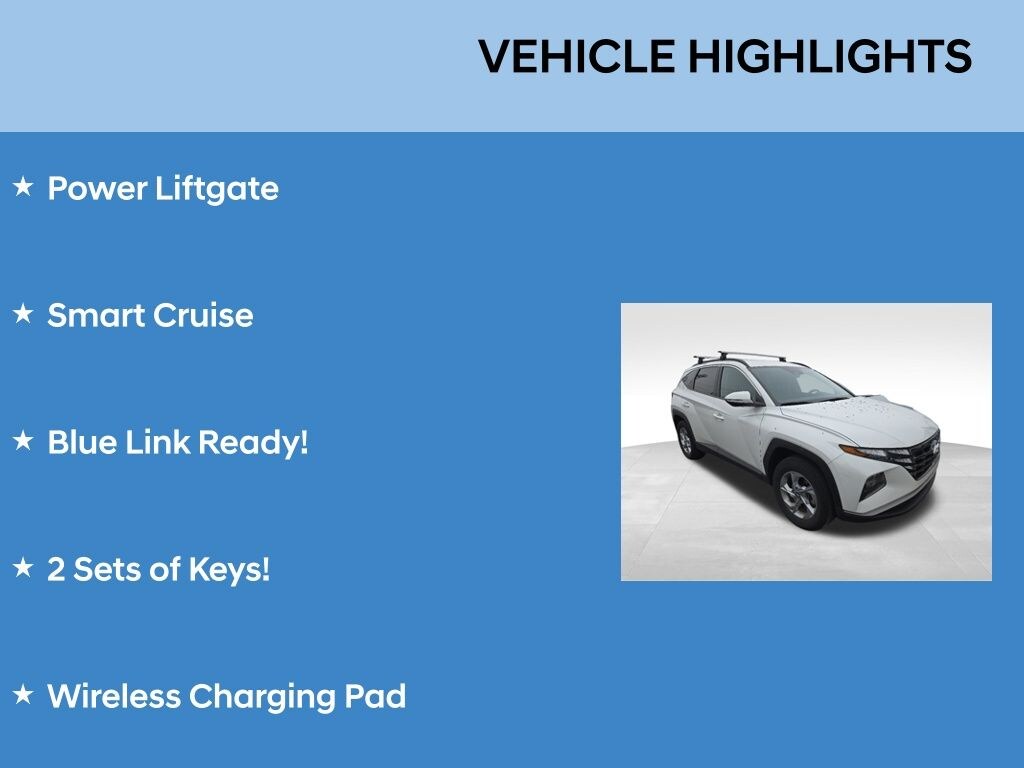 VEHICLE HIGHLIGHTS

★ Power Liftgate

★ Smart Cruise

★ Blue Link Ready!

★ 2 Sets of Keys!

★ Wireless Charging Pad